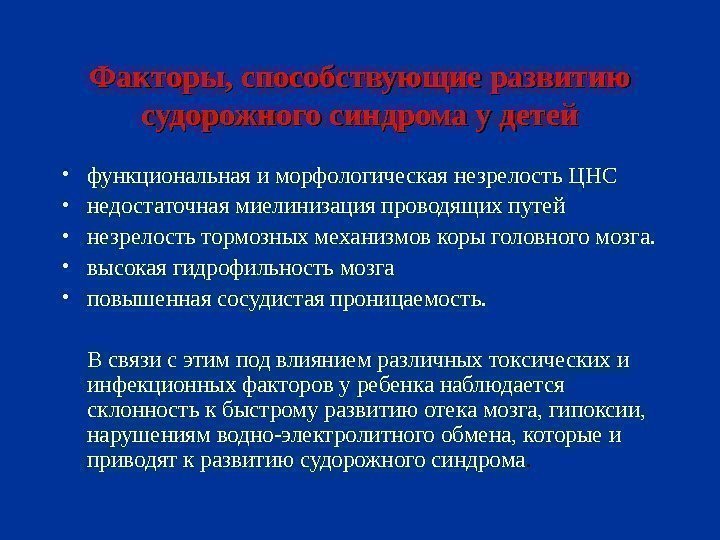 Факторы, способствующие развитию судорожного синдрома у детей

• функциональная и морфологическая незрелость ЦНС
• недостаточная миелинизация проводящих путей
• незрелость тормозных механизмов коры головного мозга.
• высокая гидрофильность мозга
• повышенная сосудистая проницаемость.

В связи с этим под влиянием различных токсических и инфекционных факторов у ребенка наблюдается склонность к быстрому развитию отека мозга, гипоксии, нарушениям водно-электролитного обмена, которые и приводят к развитию судорожного синдрома.